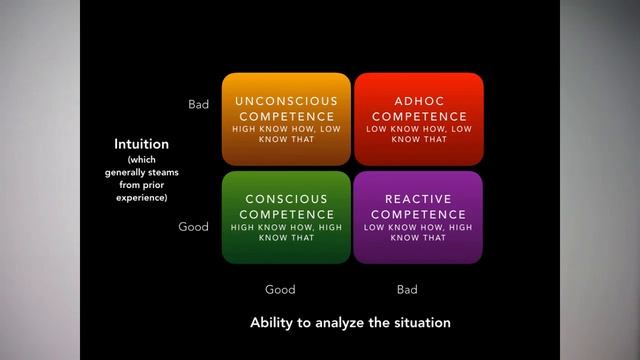 Intuition (which generally steams from prior experience)

Bad

Good

UNCONSCIOUS COMPETENCE
HIGH KNOW HOW, LOW KNOW THAT

ADHOC COMPETENCE
LOW KNOW HOW, LOW KNOW THAT

CONSCIOUS COMPETENCE
HIGH KNOW HOW, HIGH KNOW THAT

REACTIVE COMPETENCE
LOW KNOW HOW, HIGH KNOW THAT

Good

Bad

Ability to analyze the situation